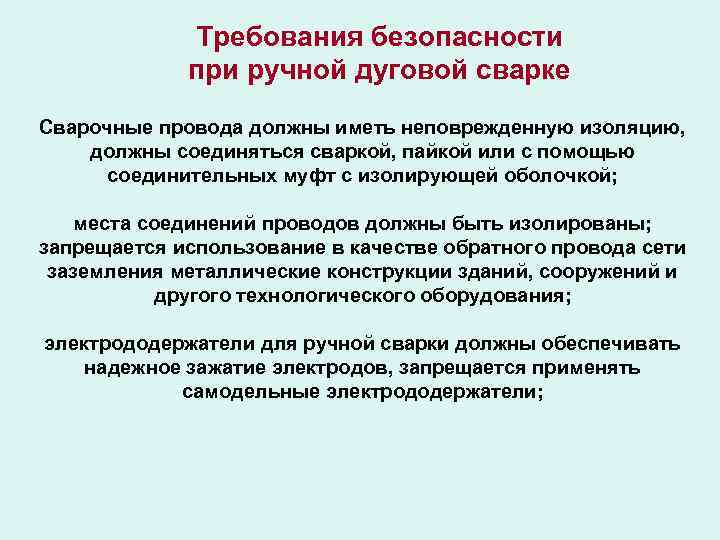 Требования безопасности при ручной дуговой сварке

Сварочные провода должны иметь неповрежденную изоляцию, должны соединяться сваркой, пайкой или с помощью соединительных муфт с изолирующей оболочкой;

места соединений проводов должны быть изолированы; запрещается использование в качестве обратного провода сети заземления металлические конструкции зданий, сооружений и другого технологического оборудования;

электрододержатели для ручной сварки должны обеспечивать надежное зажатие электродов, запрещается применять самодельные электрододержатели;